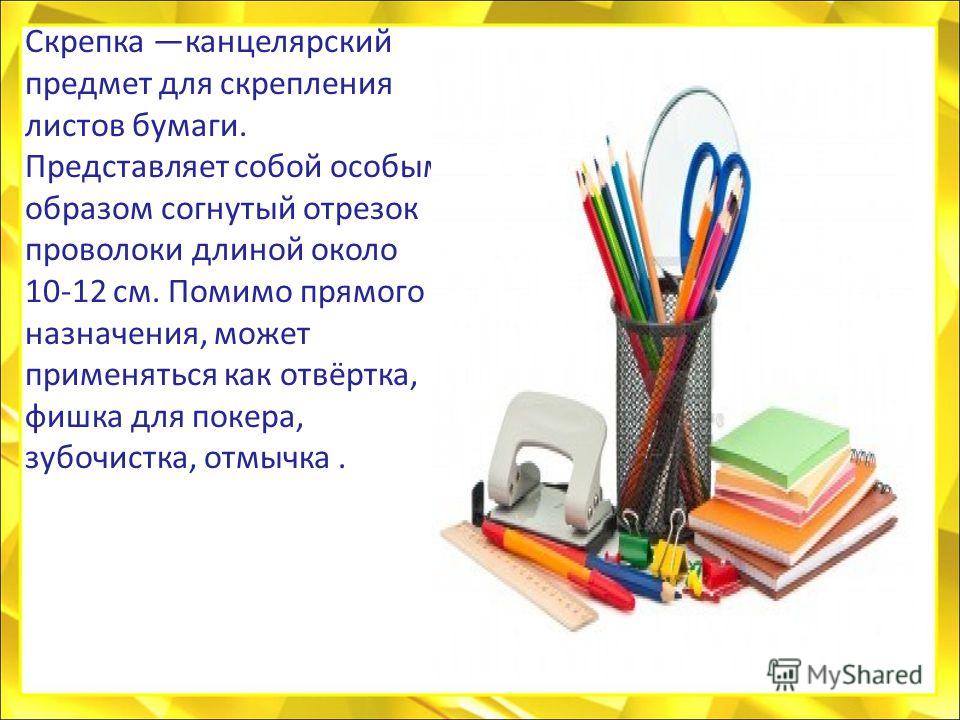 Скрепка —канцелярский предмет для скрепления листов бумаги. Представляет собой особым образом согнутый отрезок проволоки длиной около 10-12 см. Помимо прямого назначения, может применяться как отвёртка, фишка для покера, зубочистка, отмычка .

MyShared